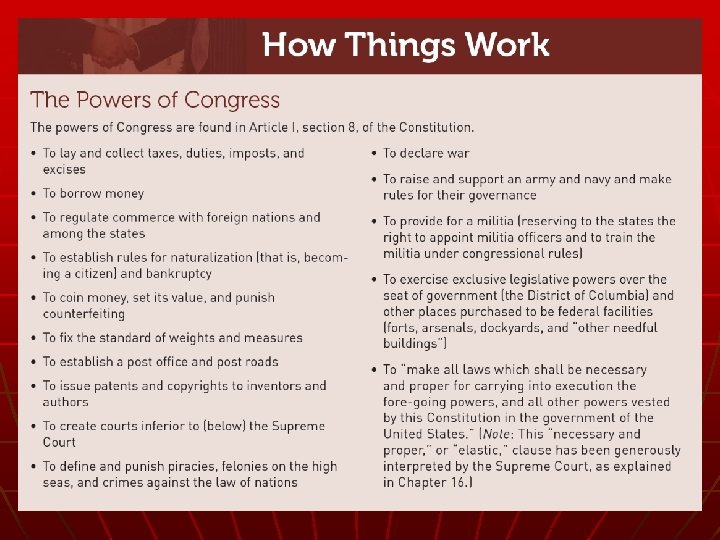 How Things Work

The Powers of Congress

The powers of Congress are found in Article I, section 8, of the Constitution.

• To lay and collect taxes, duties, imposts, and excises

• To borrow money

• To regulate commerce with foreign nations and among the states

• To establish rules for naturalization (that is, becoming a citizen) and bankruptcy

• To coin money, set its value, and punish counterfeiting

• To fix the standard of weights and measures

• To establish a post office and post roads

• To issue patents and copyrights to inventors and authors

• To create courts inferior to (below) the Supreme Court

• To define and punish piracies, felonies on the high seas, and crimes against the law of nations

• To declare war

• To raise and support an army and navy and make rules for their governance

• To provide for a militia (reserving to the states the right to appoint militia officers and to train the militia under congressional rules)

• To exercise exclusive legislative powers over the seat of government (the District of Columbia) and other places purchased to be federal facilities (forts, arsenals, dockyards, and "other needful buildings")

• To "make all laws which shall be necessary and proper for carrying into execution the fore-going powers, and all other powers vested by this Constitution in the government of the United States." (Note: This "necessary and proper," or "elastic," clause has been generously interpreted by the Supreme Court, as explained in Chapter 16.)